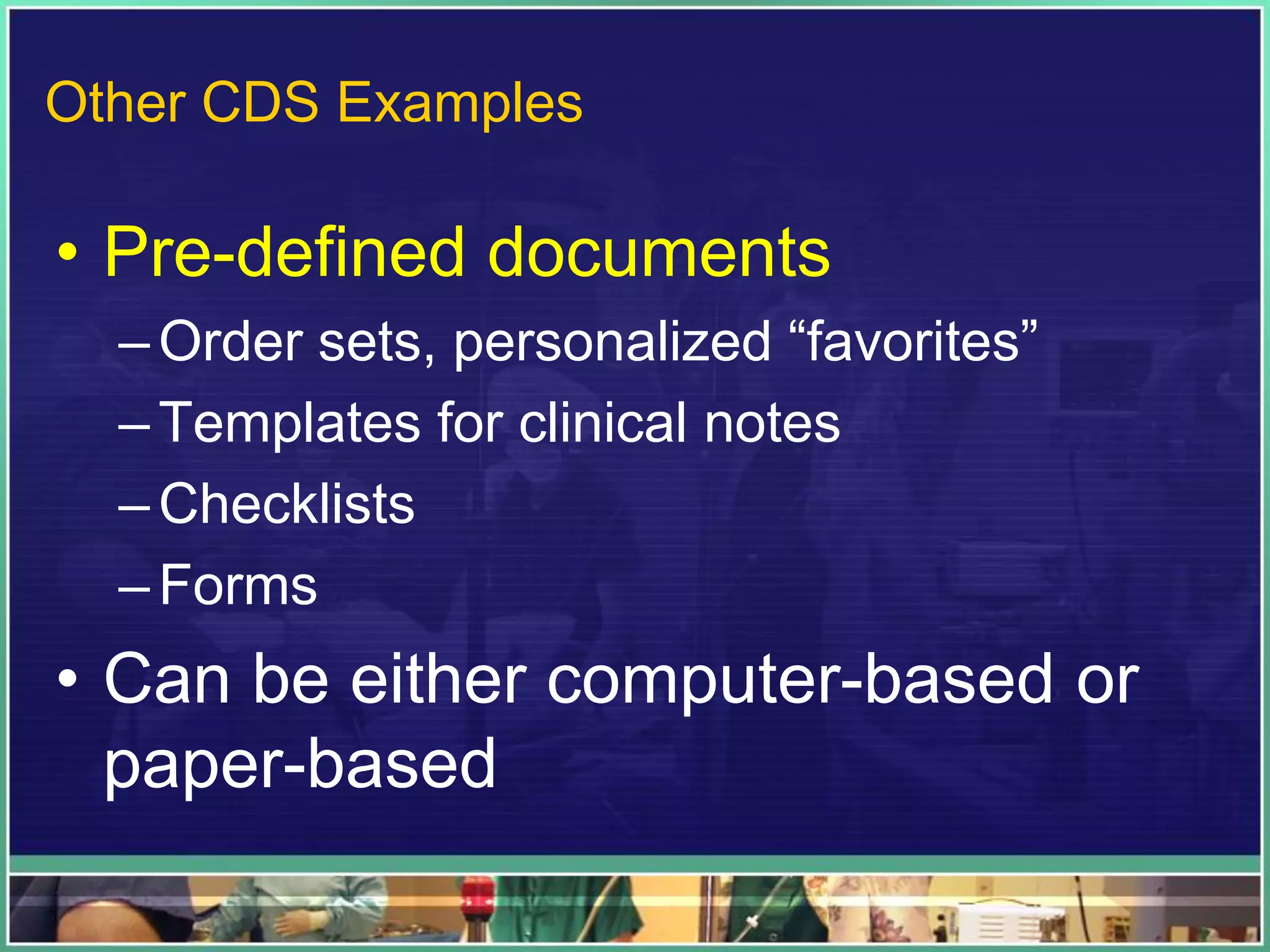 Other CDS Examples

• Pre-defined documents
– Order sets, personalized “favorites”
– Templates for clinical notes
– Checklists
– Forms

• Can be either computer-based or paper-based